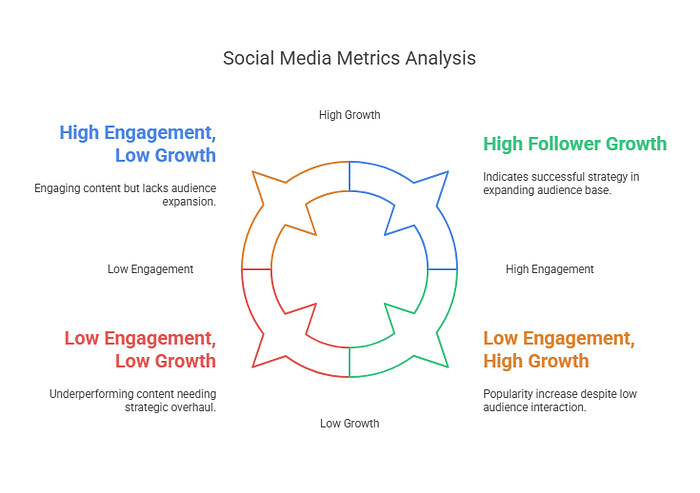 Social Media Metrics Analysis

High Growth

High Engagement, Low Growth

Engaging content but lacks audience expansion.

High Follower Growth

Indicates successful strategy in expanding audience base.

Low Engagement

High Engagement

Low Engagement, Low Growth

Underperforming content needing strategic overhaul.

Low Engagement, High Growth

Popularity increase despite low audience interaction.

Low Growth